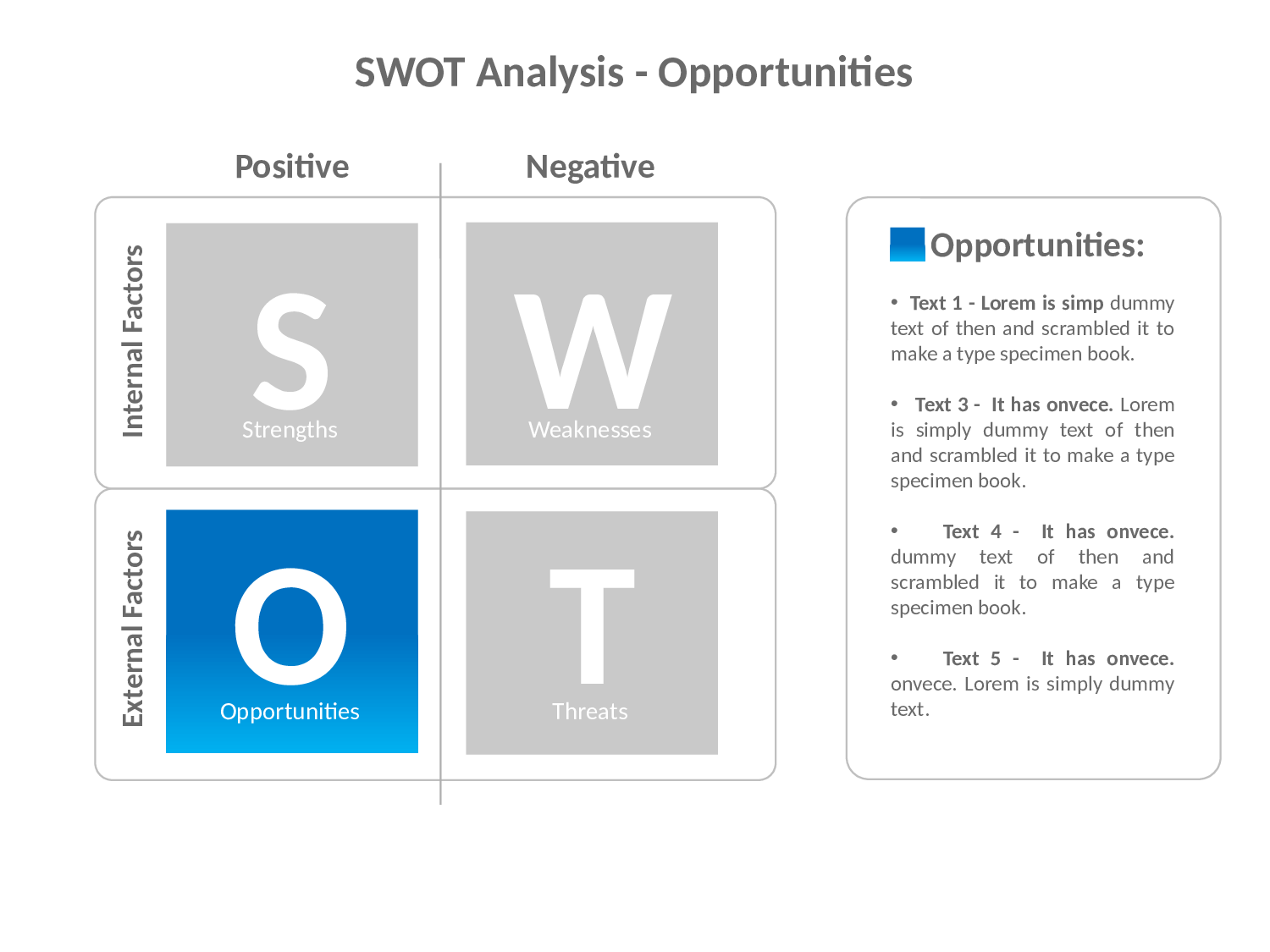 SWOT Analysis - Opportunities

Positive

Negative

Internal Factors

S

Strengths

W

Weaknesses

External Factors

O

Opportunities

T

Threats

Opportunities:

• Text 1 - Lorem is simp dummy text of then and scrambled it to make a type specimen book.

• Text 3 - It has onvece. Lorem is simply dummy text of then and scrambled it to make a type specimen book.

• Text 4 - It has onvece. dummy text of then and scrambled it to make a type specimen book.

• Text 5 - It has onvece. onvece. Lorem is simply dummy text.